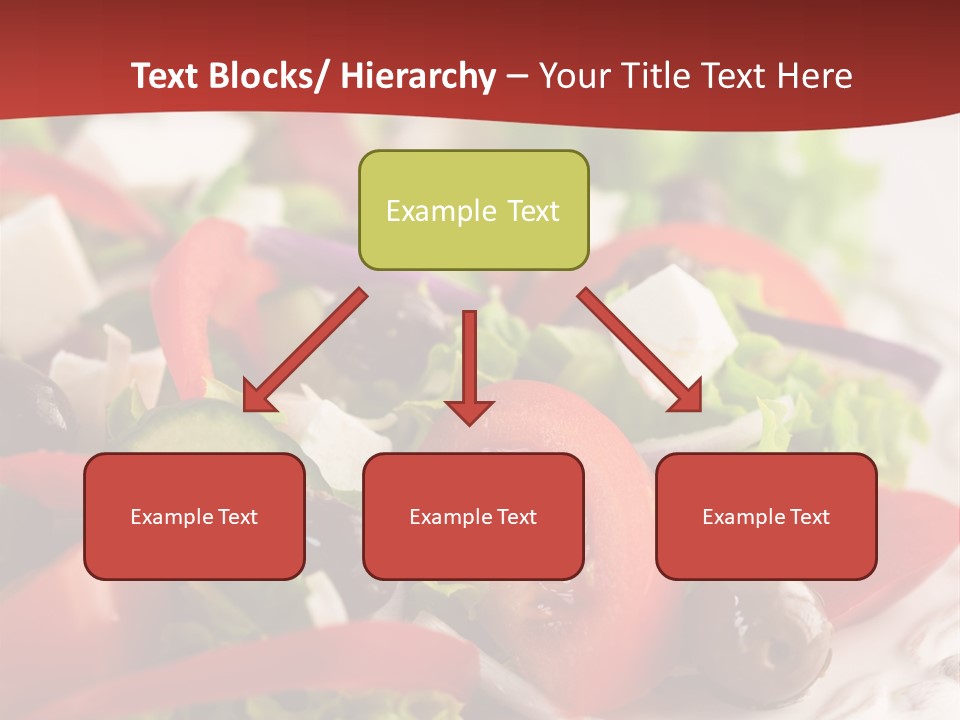 Text Blocks/ Hierarchy – Your Title Text Here

Example Text

Example Text

Example Text

Example Text